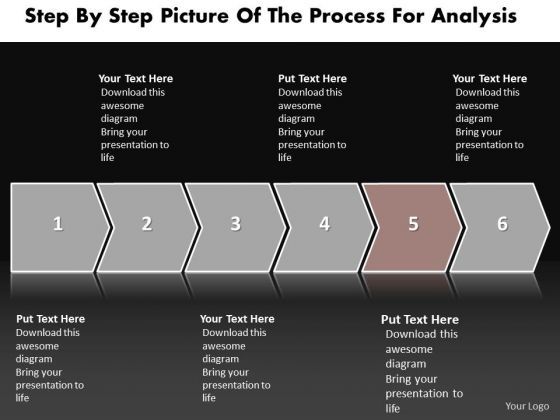 Step By Step Picture Of The Process For Analysis

Your Text Here
Download this awesome diagram Bring your presentation to life

Put Text Here
Download this awesome diagram Bring your presentation to life

Your Text Here
Download this awesome diagram Bring your presentation to life

1

2

3

4

5

6

Put Text Here
Download this awesome diagram Bring your presentation to life

Your Text Here
Download this awesome diagram Bring your presentation to life

Put Text Here
Download this awesome diagram Bring your presentation to life

Your Logo